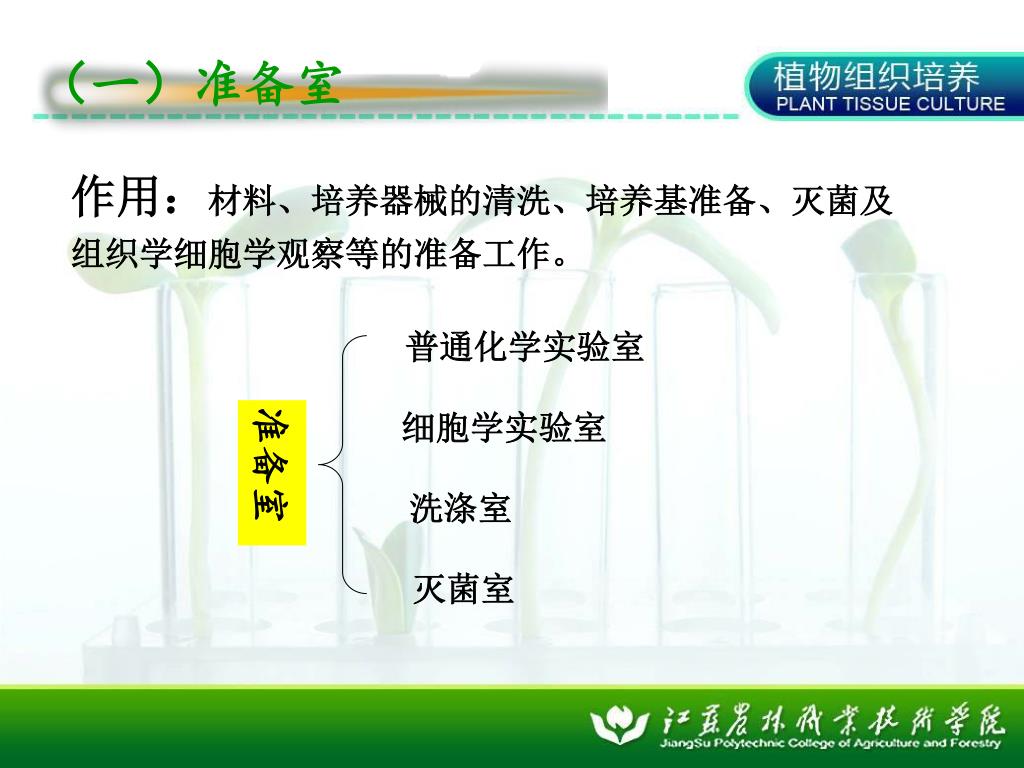 （一）准备室

植物组织培养
PLANT TISSUE CULTURE

作用：材料、培养器械的清洗、培养基准备、灭菌及组织学细胞学观察等的准备工作。

准备室

普通化学实验室

细胞学实验室

洗涤室

灭菌室

江苏农林职业技术学院
JiangSu Polytechnic College of Agriculture and Forestry